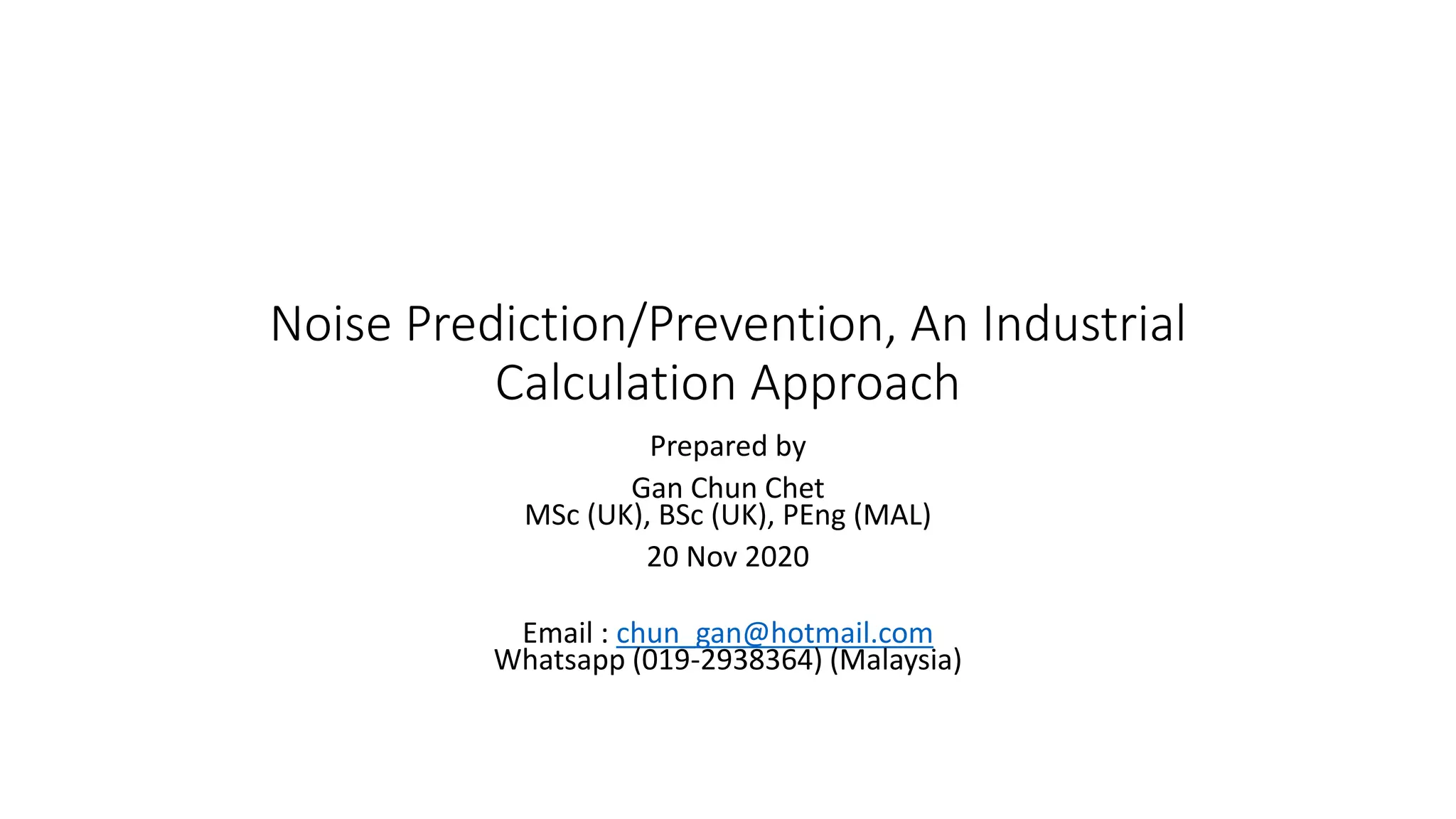 Noise Prediction/Prevention, An Industrial Calculation Approach

Prepared by

Gan Chun Chet
MSc (UK), BSc (UK), PEng (MAL)

20 Nov 2020

Email : chun_gan@hotmail.com
Whatsapp (019-2938364) (Malaysia)